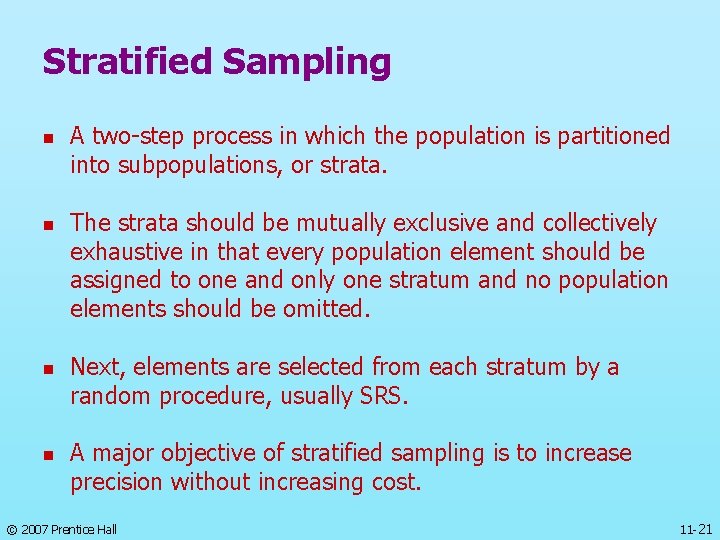 Stratified Sampling

- A two-step process in which the population is partitioned into subpopulations, or strata.

- The strata should be mutually exclusive and collectively exhaustive in that every population element should be assigned to one and only one stratum and no population elements should be omitted.

- Next, elements are selected from each stratum by a random procedure, usually SRS.

- A major objective of stratified sampling is to increase precision without increasing cost.

© 2007 Prentice Hall

11-21